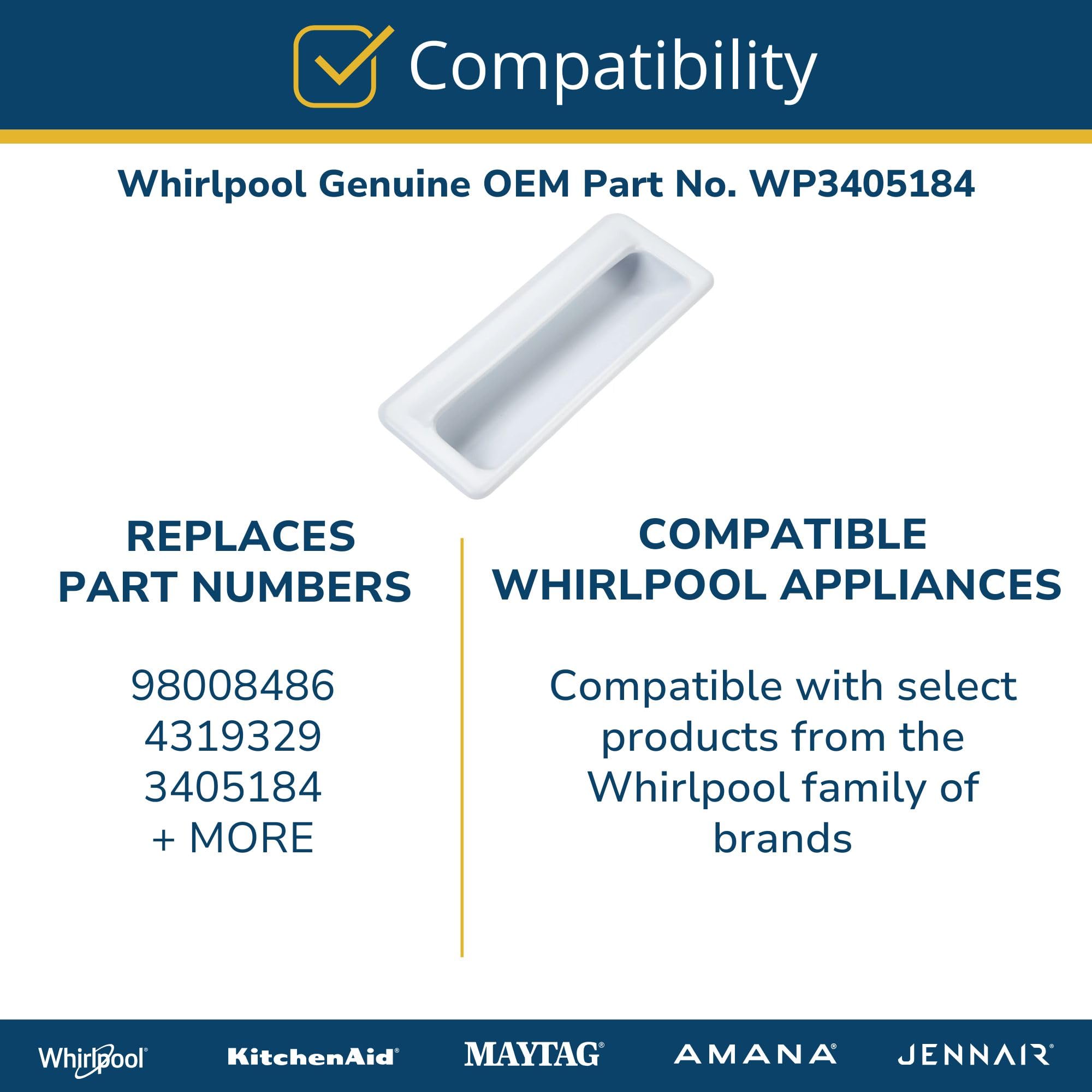 Compatibility

Whirlpool Genuine OEM Part No. WP3405184

REPLACES PART NUMBERS

98008486
4319329
3405184
+ MORE

COMPATIBLE WHIRLPOOL APPLIANCES

Compatible with select products from the Whirlpool family of brands

Whirlpool® KitchenAid® MAYTAG® AMANA® JENNAIR®